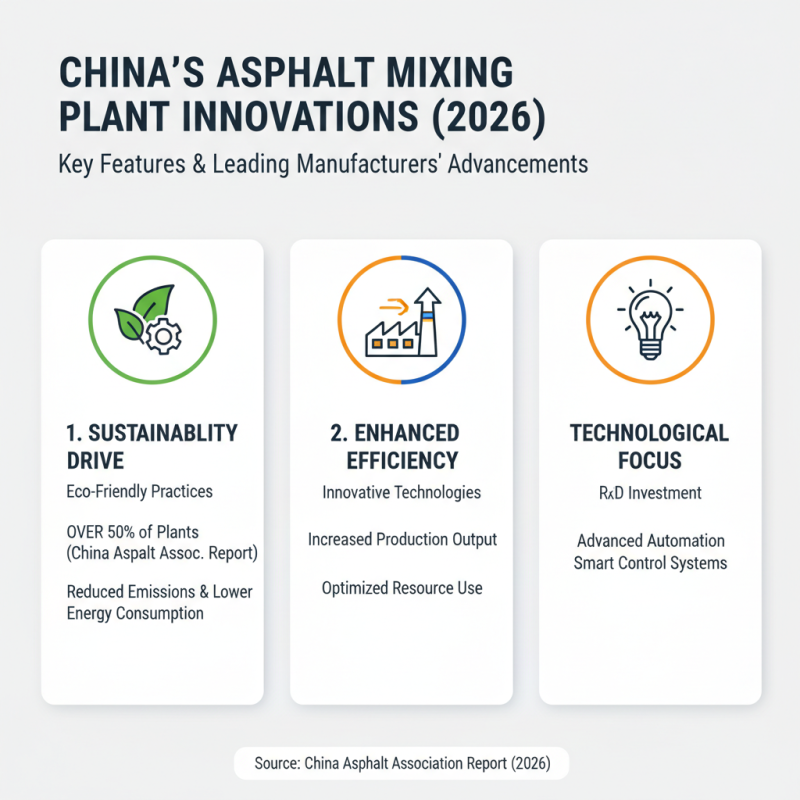 CHINA'S ASPHALT MIXING PLANT INNOVATIONS (2026)

Key Features & Leading Manufacturers' Advancements

1. SUSTAINABLITY DRIVE

Eco-Friendly Practices

OVER 50% of Plants (China Aspalt Assoc. Report)

Reduced Emissions & Lower Energy Consumption

2. ENHANCED EFFICIENCY

Innovative Technologies

Increased Production Output

Optimized Resource Use

TECHNOLOGICAL FOCUS

R&D Investment

Advanced Automation Smart Control Systems

Source: China Asphalt Association Report (2026)